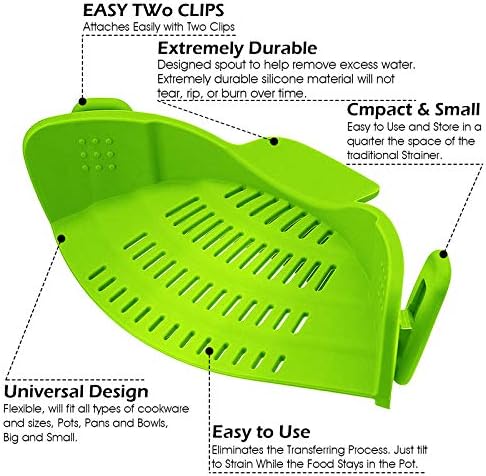 EASY TWo CLIPS
Attaches Easily with Two Clips

Extremely Durable
Designed spout to help remove excess water. Extremely durable silicone material will not tear, rip, or burn over time.

Cmpact & Small
Easy to Use and Store in a quarter the space of the traditional Strainer.

Universal Design
Flexible, will fit all types of cookware and sizes, Pots, Pans and Bowls, Big and Small.

Easy to Use
Eliminates the Transferring Process. Just tilt to Strain While the Food Stays in the Pot.